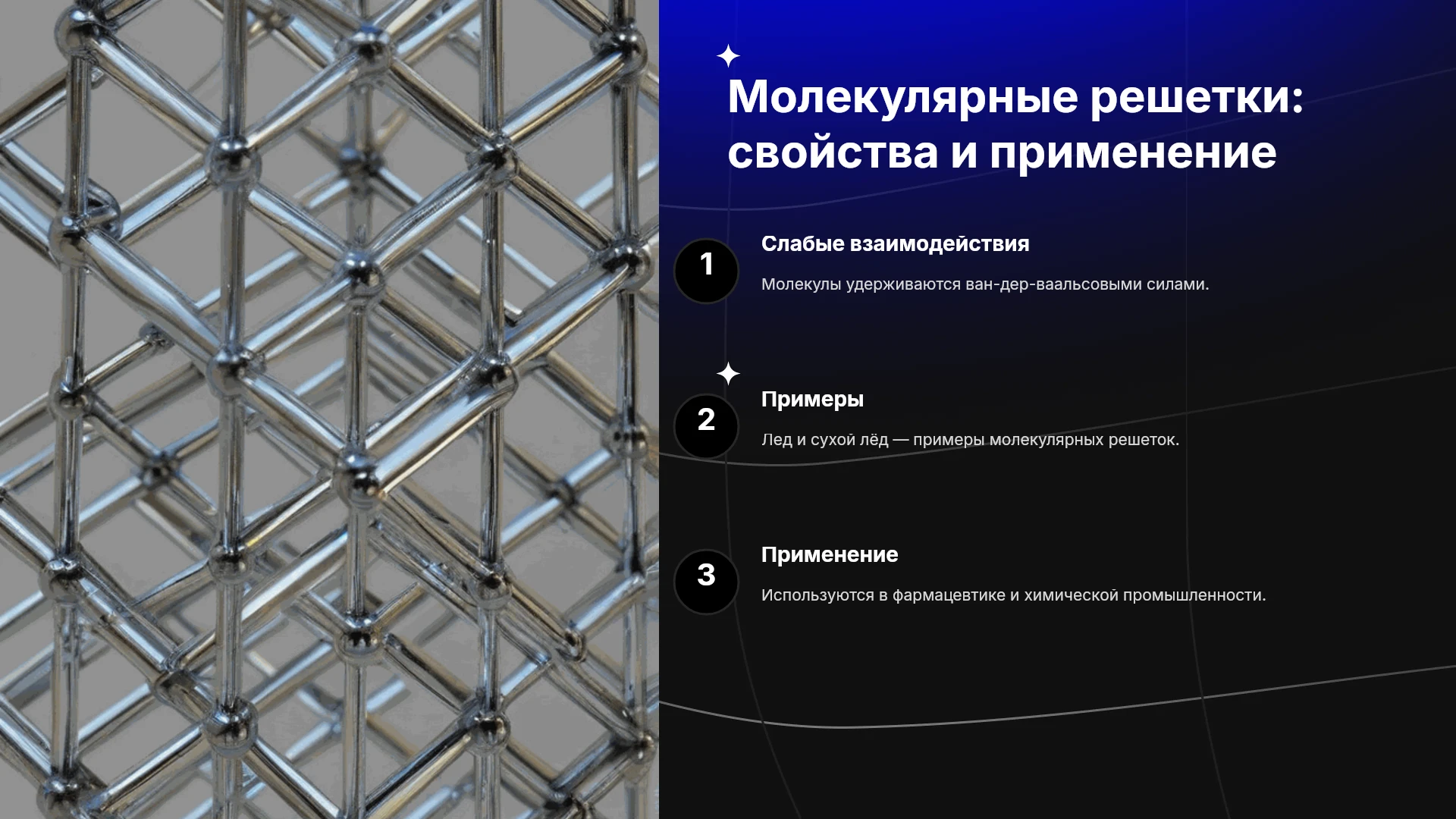 Молекулярные решетки: свойства и применение

1

Слабые взаимодействия

Молекулы удерживаются ван-дер-ваальсовыми силами.

2

Примеры

Лед и сухой лёд — примеры молекулярных решеток.

3

Применение

Используются в фармацевтике и химической промышленности.